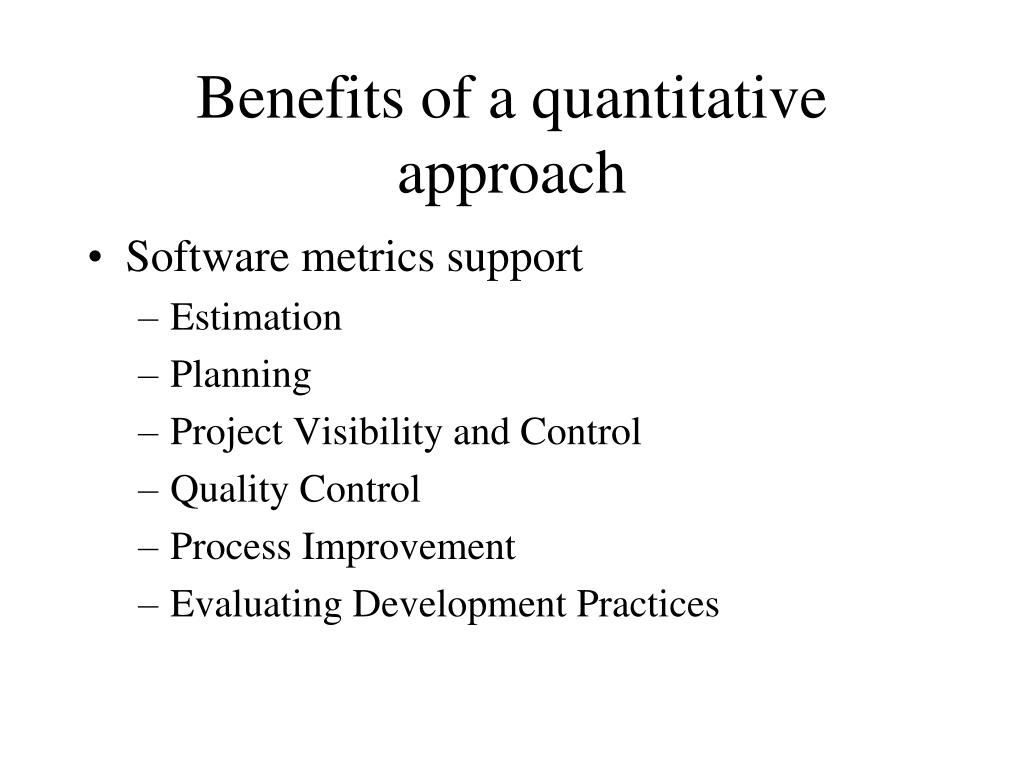 Benefits of a quantitative approach

• Software metrics support
– Estimation
– Planning
– Project Visibility and Control
– Quality Control
– Process Improvement
– Evaluating Development Practices